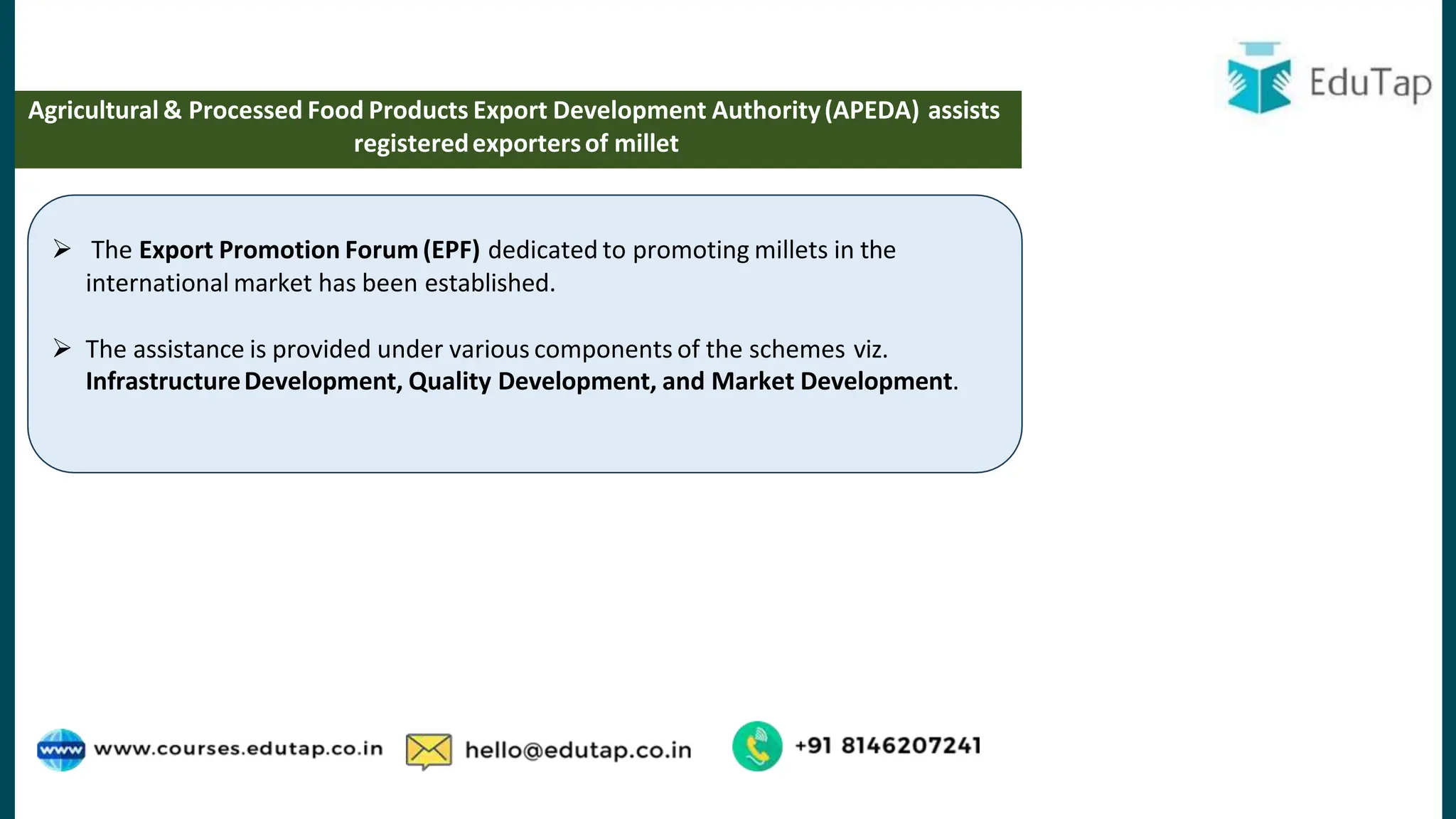 EduTap

Agricultural & Processed Food Products Export Development Authority (APEDA) assists registered exporters of millet

➢ The Export Promotion Forum (EPF) dedicated to promoting millets in the international market has been established.

➢ The assistance is provided under various components of the schemes viz. Infrastructure Development, Quality Development, and Market Development.

www www.courses.edutap.co.in hello@edutap.co.in +91 8146207241